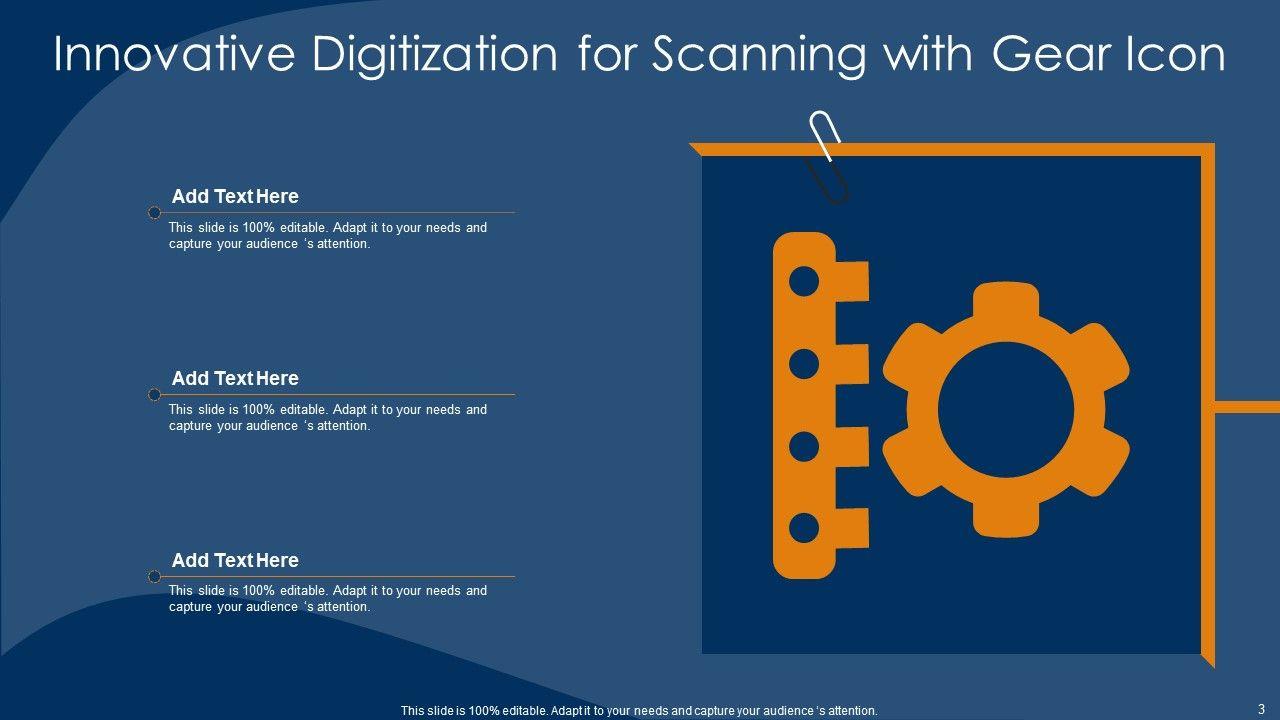 Innovative Digitization for Scanning with Gear Icon

Add Text Here

This slide is 100% editable. Adapt it to your needs and capture your audience 's attention.

Add Text Here

This slide is 100% editable. Adapt it to your needs and capture your audience 's attention.

Add Text Here

This slide is 100% editable. Adapt it to your needs and capture your audience 's attention.

This slide is 100% editable. Adapt it to your needs and capture your audience 's attention.

3